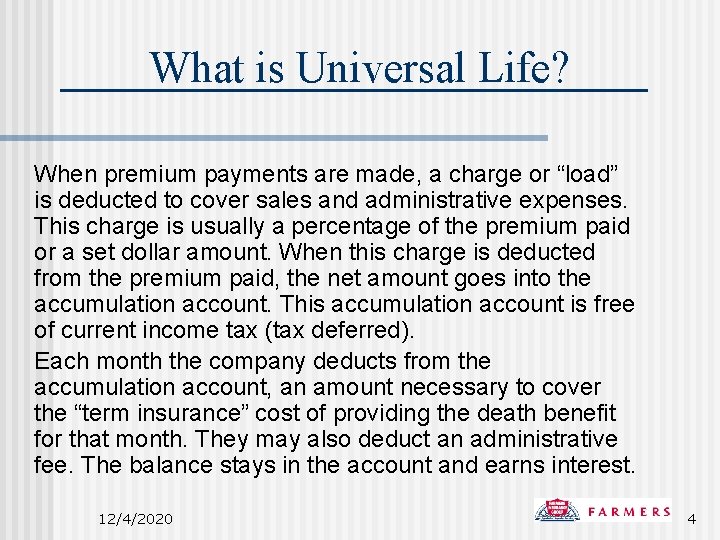 What is Universal Life?

When premium payments are made, a charge or “load” is deducted to cover sales and administrative expenses. This charge is usually a percentage of the premium paid or a set dollar amount. When this charge is deducted from the premium paid, the net amount goes into the accumulation account. This accumulation account is free of current income tax (tax deferred).

Each month the company deducts from the accumulation account, an amount necessary to cover the “term insurance” cost of providing the death benefit for that month. They may also deduct an administrative fee. The balance stays in the account and earns interest.

12/4/2020

FARMERS

4